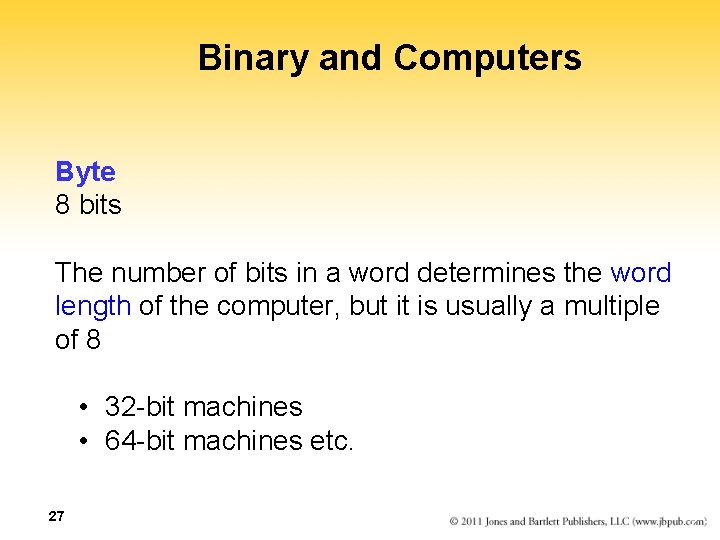 Binary and Computers

Byte
8 bits

The number of bits in a word determines the word length of the computer, but it is usually a multiple of 8

• 32-bit machines
• 64-bit machines etc.

27

© 2011 Jones and Bartlett Publishers, LLC (www.jbpub.com)